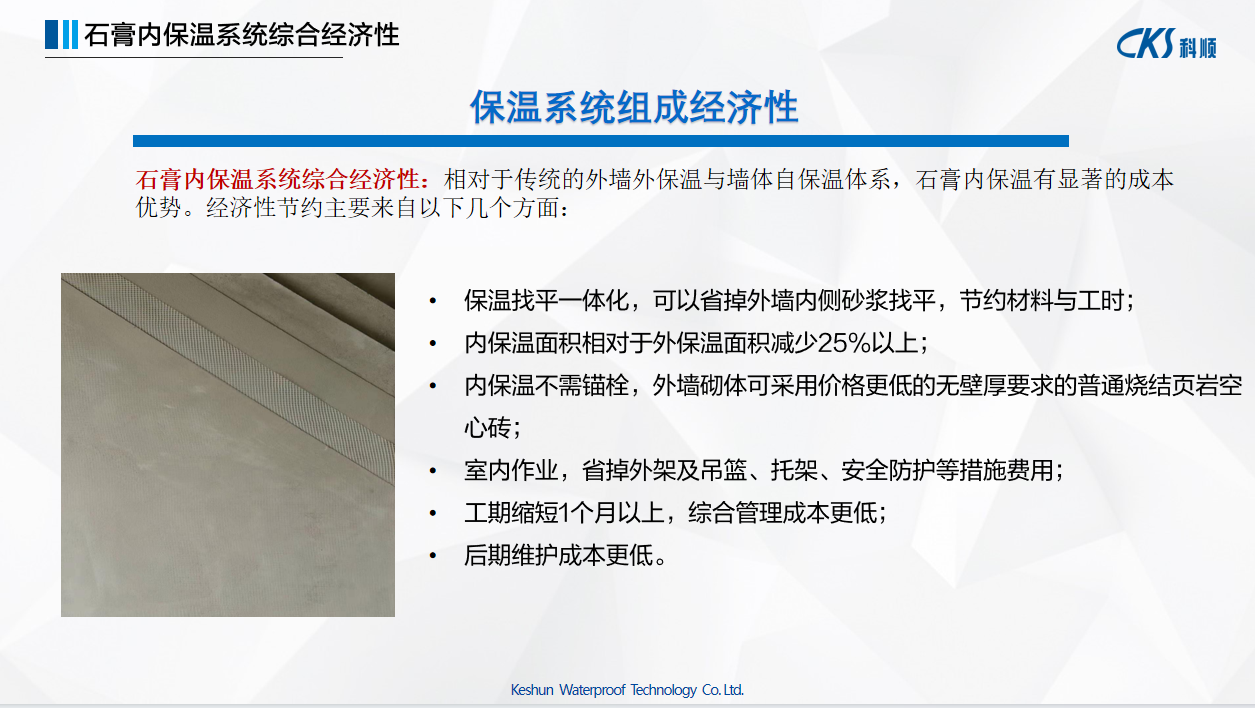 石膏内保温系统综合经济性

CKS 科顺

保温系统组成经济性

石膏内保温系统综合经济性：相对于传统的外墙外保温与墙体自保温体系，石膏内保温有显著的成本优势。经济性节约主要来自以下几个方面：

• 保温找平一体化，可以省掉外墙内侧砂浆找平，节约材料与工时；
• 内保温面积相对于外保温面积减少25%以上；
• 内保温不需锚栓，外墙砌体可采用价格更低的无壁厚要求的普通烧结页岩空心砖；
• 室内作业，省掉外架及吊篮、托架、安全防护等措施费用；
• 工期缩短1个月以上，综合管理成本更低；
• 后期维护成本更低。

Keshun Waterproof Technology Co. Ltd.